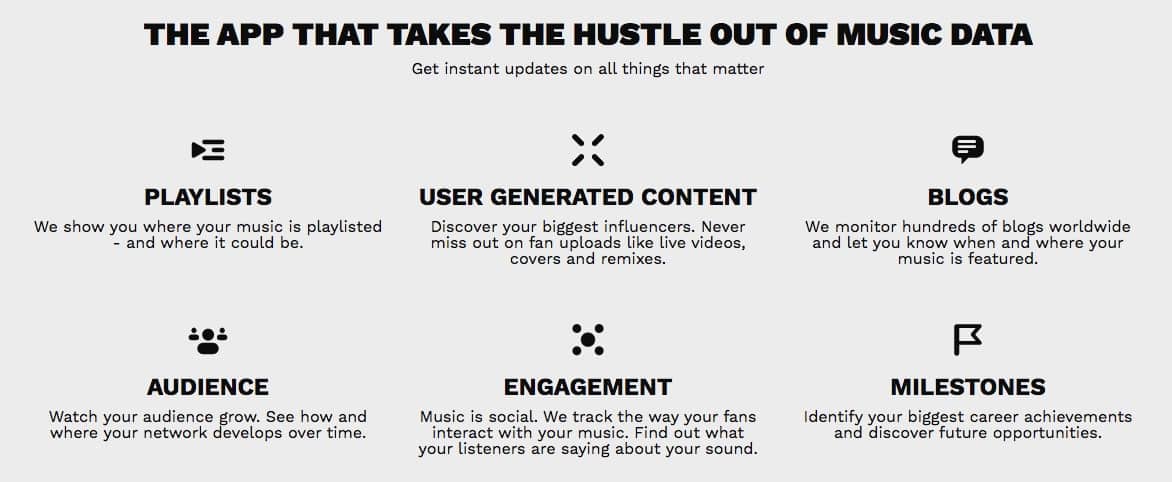 THE APP THAT TAKES THE HUSTLE OUT OF MUSIC DATA

Get instant updates on all things that matter

PLAYLISTS

We show you where your music is playlisted - and where it could be.

USER GENERATED CONTENT

Discover your biggest influencers. Never miss out on fan uploads like live videos, covers and remixes.

BLOGS

We monitor hundreds of blogs worldwide and let you know when and where your music is featured.

AUDIENCE

Watch your audience grow. See how and where your network develops over time.

ENGAGEMENT

Music is social. We track the way your fans interact with your music. Find out what your listeners are saying about your sound.

MILESTONES

Identify your biggest career achievements and discover future opportunities.